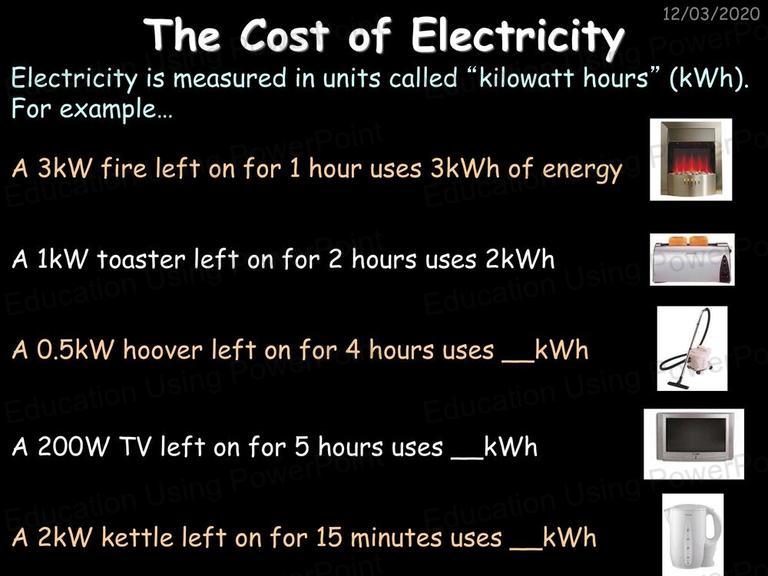 12/03/2020

The Cost of Electricity

Electricity is measured in units called “kilowatt hours” (kWh). For example…

A 3kW fire left on for 1 hour uses 3kWh of energy

A 1kW toaster left on for 2 hours uses 2kWh

A 0.5kW hoover left on for 4 hours uses __kWh

A 200W TV left on for 5 hours uses __kWh

A 2kW kettle left on for 15 minutes uses __kWh

Education Using PowerPoint